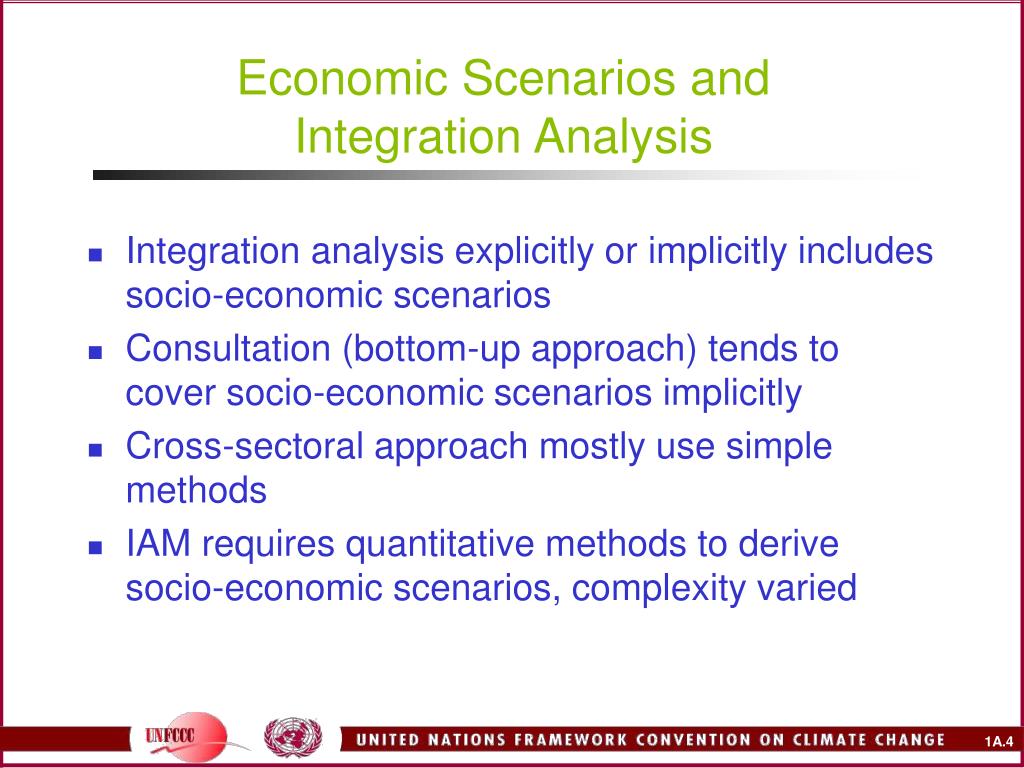 Economic Scenarios and Integration Analysis

- Integration analysis explicitly or implicitly includes socio-economic scenarios
- Consultation (bottom-up approach) tends to cover socio-economic scenarios implicitly
- Cross-sectoral approach mostly use simple methods
- IAM requires quantitative methods to derive socio-economic scenarios, complexity varied

UNFCCC

UNITED NATIONS FRAMEWORK CONVENTION ON CLIMATE CHANGE

1A.4